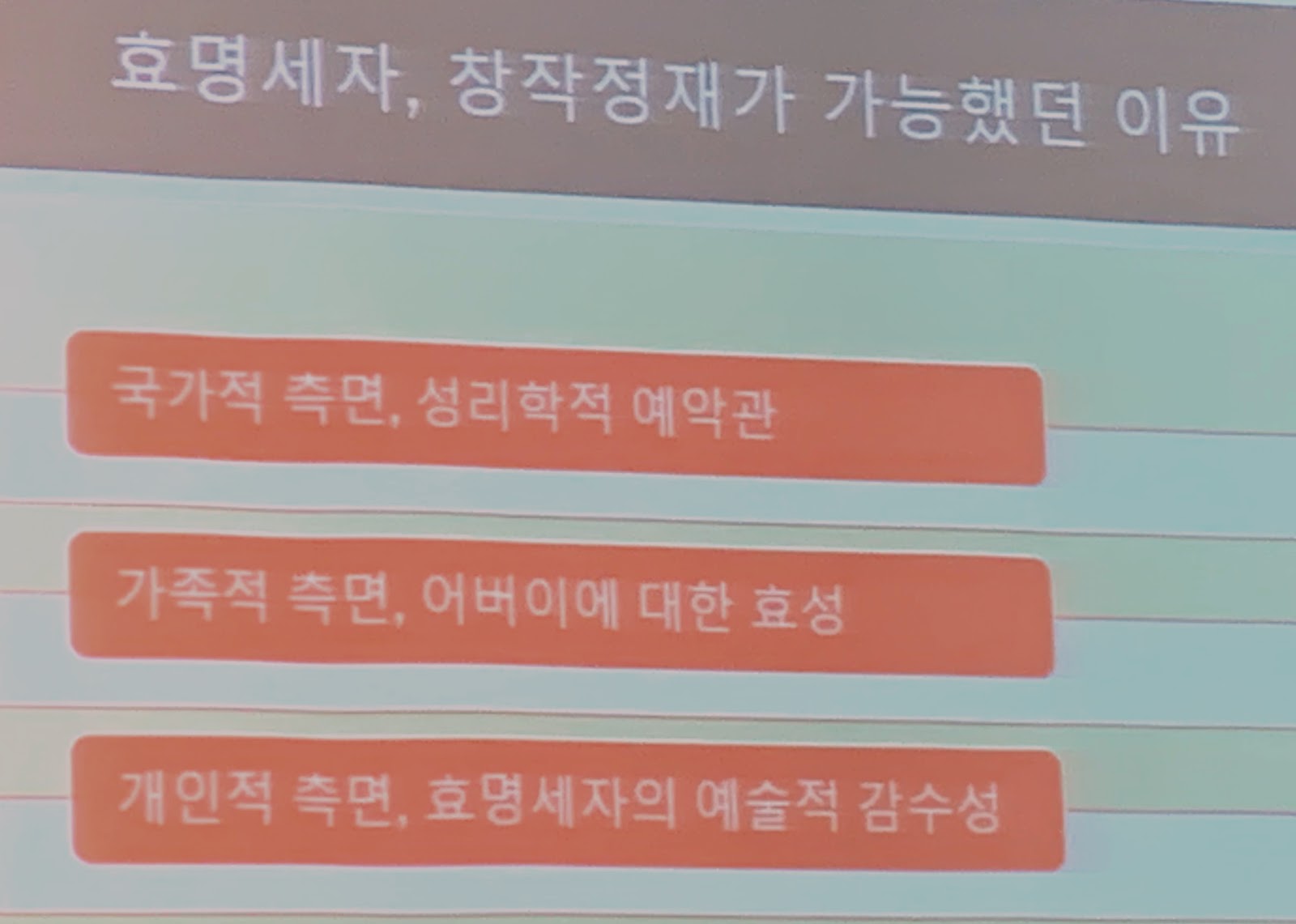 효명세자, 창작정재가 가능했던 이유

국가적 측면, 성리학적 예악관

가족적 측면, 어버이에 대한 효성

개인적 측면, 효명세자의 예술적 감수성